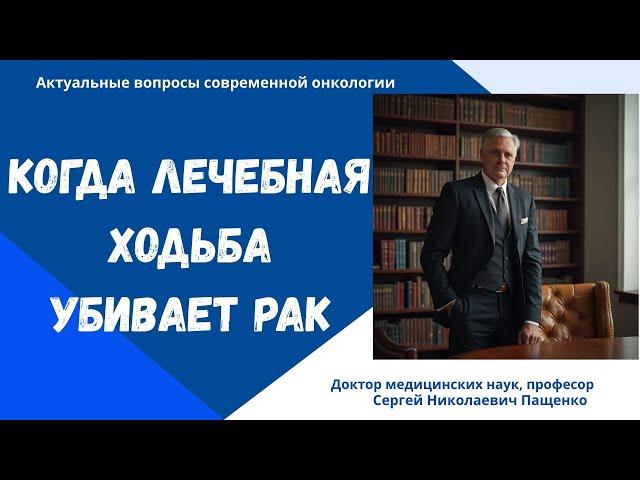 Актуальные вопросы современной онкологии

КОГДА ЛЕЧЕБНАЯ ХОДЬБА УБИВАЕТ РАК

Доктор медицинских наук, професор
Сергей Николаевич Пащенко